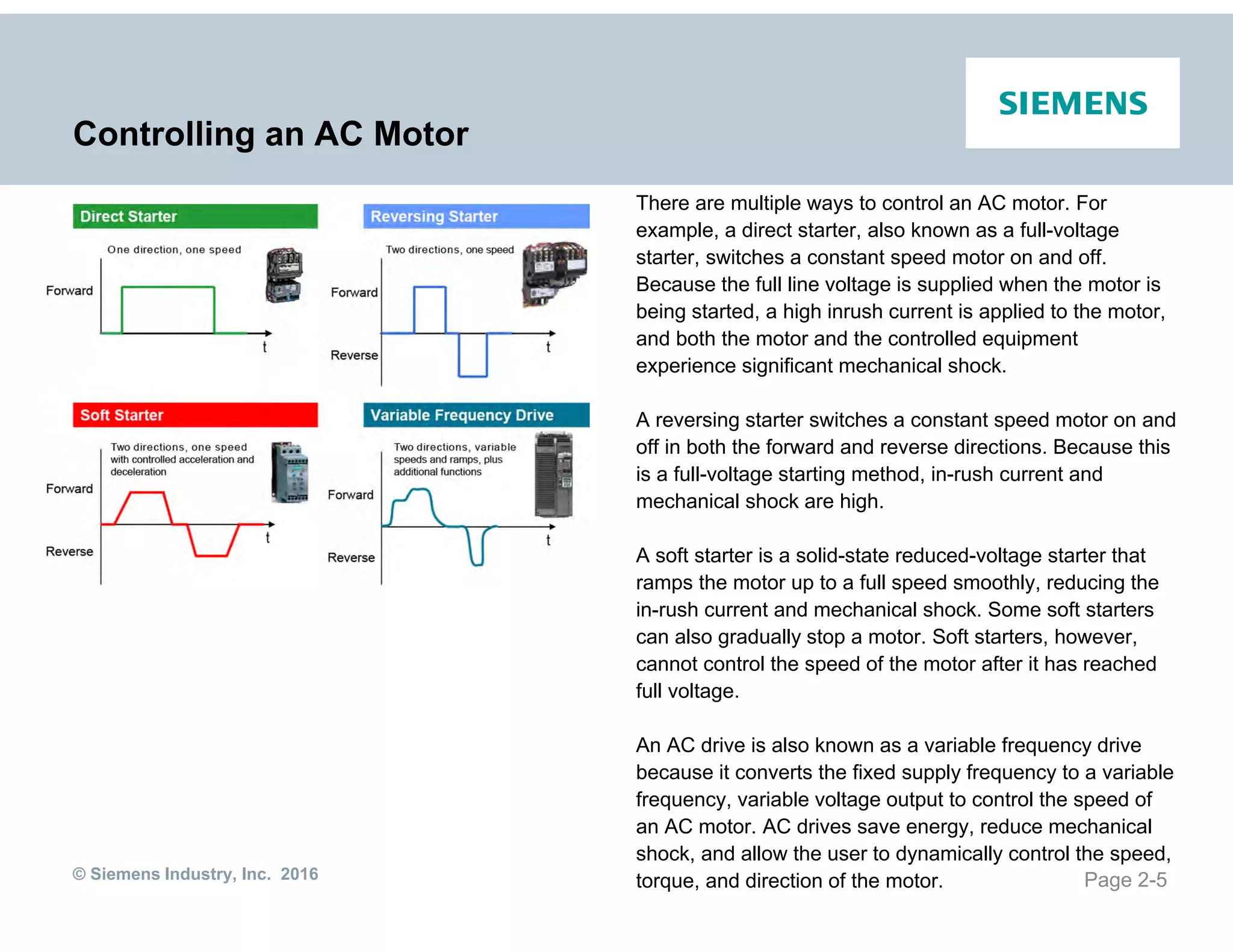 SIEMENS

Controlling an AC Motor

Direct Starter

One direction, one speed

Forward

t

Reversing Starter

Two directions, one speed

Forward

Reverse

t

Soft Starter

Two directions, one speed with controlled acceleration and deceleration

Forward

Reverse

t

Variable Frequency Drive

Two directions, variable speeds and ramps, plus additional functions

Forward

Reverse

t

There are multiple ways to control an AC motor. For example, a direct starter, also known as a full-voltage starter, switches a constant speed motor on and off. Because the full line voltage is supplied when the motor is being started, a high inrush current is applied to the motor, and both the motor and the controlled equipment experience significant mechanical shock.

A reversing starter switches a constant speed motor on and off in both the forward and reverse directions. Because this is a full-voltage starting method, in-rush current and mechanical shock are high.

A soft starter is a solid-state reduced-voltage starter that ramps the motor up to a full speed smoothly, reducing the in-rush current and mechanical shock. Some soft starters can also gradually stop a motor. Soft starters, however, cannot control the speed of the motor after it has reached full voltage.

An AC drive is also known as a variable frequency drive because it converts the fixed supply frequency to a variable frequency, variable voltage output to control the speed of an AC motor. AC drives save energy, reduce mechanical shock, and allow the user to dynamically control the speed, torque, and direction of the motor.

© Siemens Industry, Inc. 2016

Page 2-5